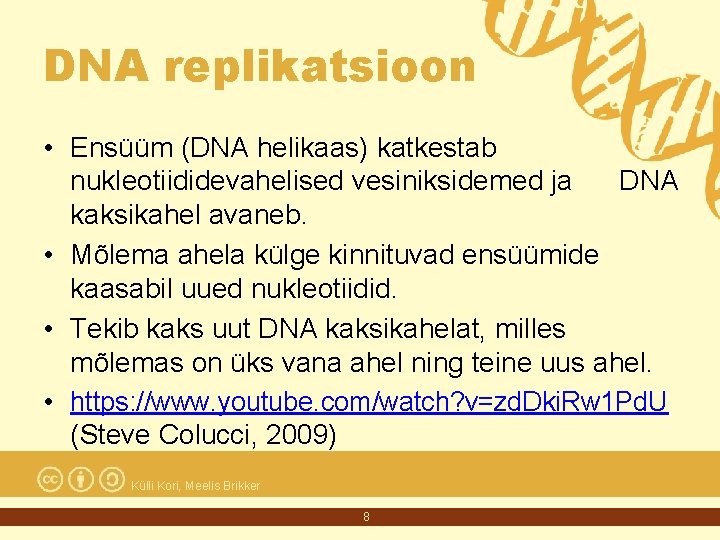 DNA replikatsioon

• Ensüüm (DNA helikaas) katkestab nukleotiididevahelised vesiniksidemed ja DNA kaksikahel avaneb.
• Mõlema ahela külge kinnituvad ensüümide kaasabil uued nukleotiidid.
• Tekib kaks uut DNA kaksikahelat, milles mõlemas on üks vana ahel ning teine uus ahel.
• https://www.youtube.com/watch?v=zdDkiRw1PdU (Steve Colucci, 2009)

Külli Kori, Meelis Brikker

8